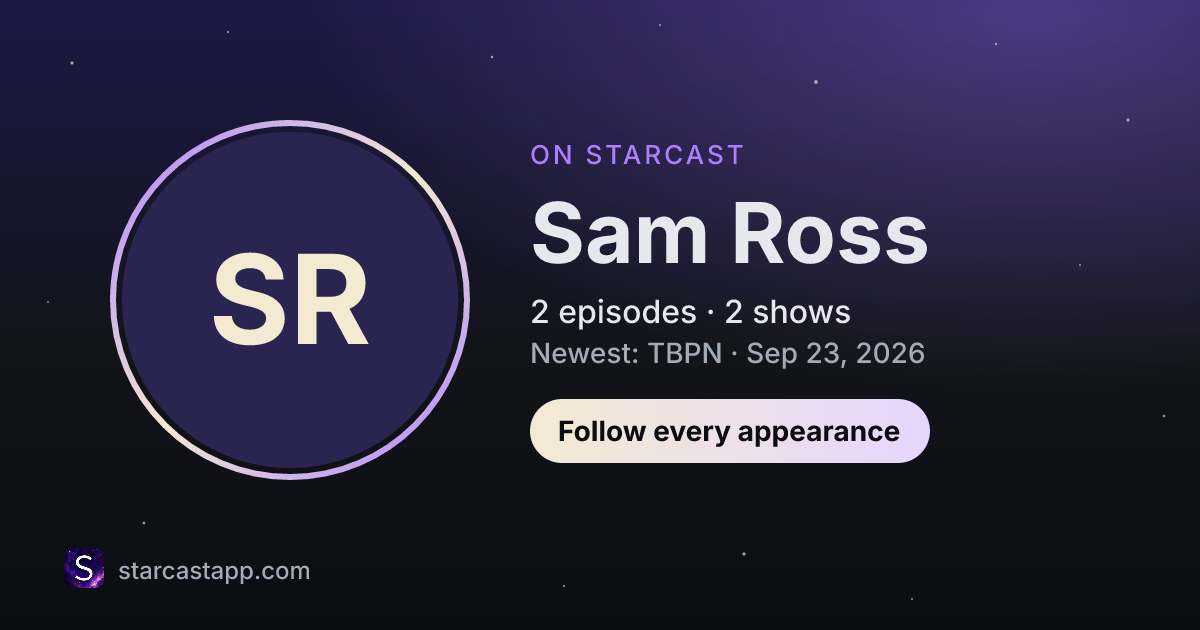 SR

ON STARCAST

Sam Ross

2 episodes · 2 shows

Newest: TBPN · Sep 23, 2026

Follow every appearance

S

starcastapp.com